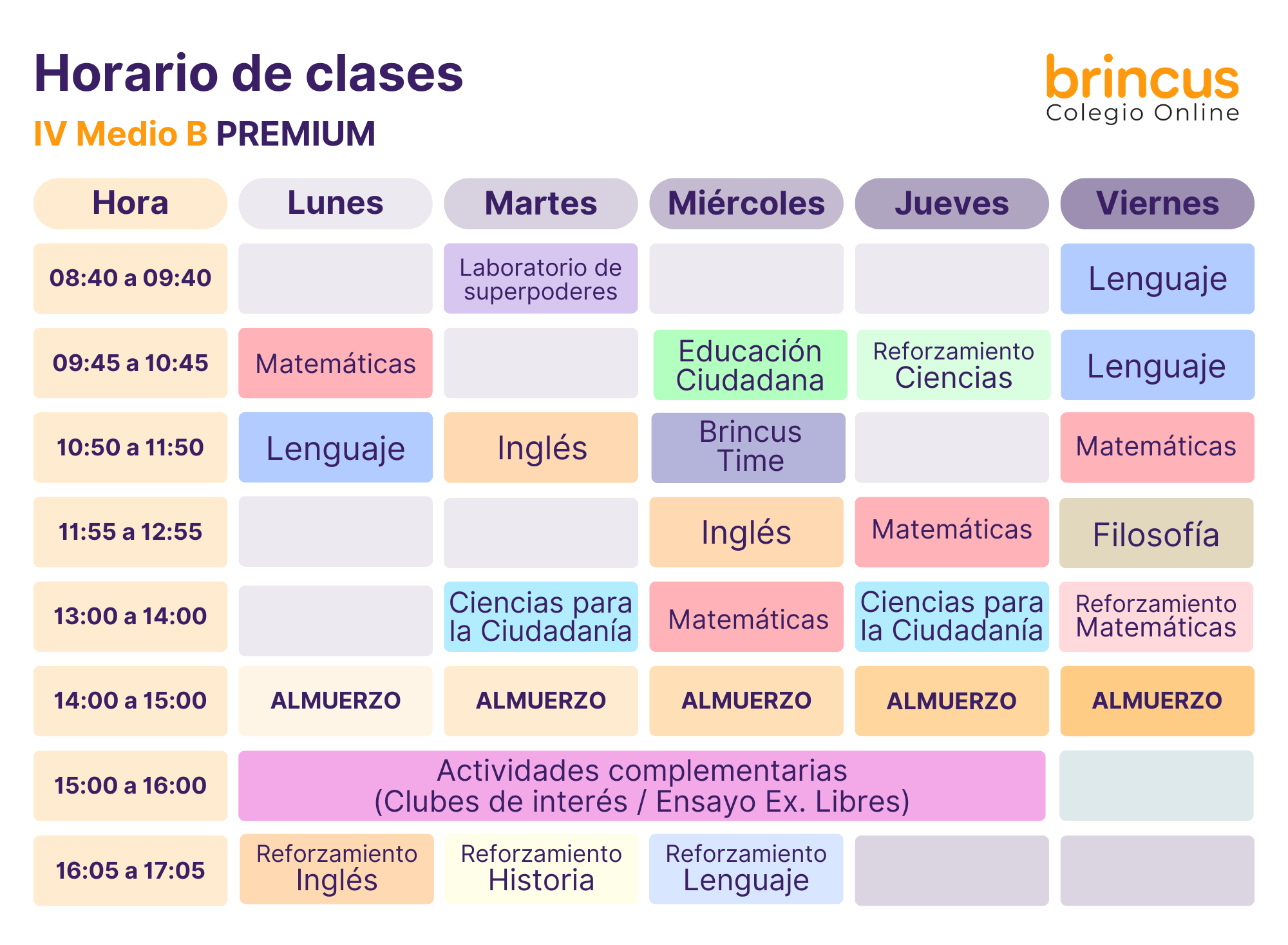 Horario de clases

IV Medio B PREMIUM

brincus
Colegio Online

| Hora | Lunes | Martes | Miércoles | Jueves | Viernes |
|---|---|---|---|---|---|
| 08:40 a 09:40 | | Laboratorio de superpoderes | | | Lenguaje |
| 09:45 a 10:45 | Matemáticas | | Educación Ciudadana | Reforzamiento Ciencias | Lenguaje |
| 10:50 a 11:50 | Lenguaje | Inglés | Brincus Time | | Matemáticas |
| 11:55 a 12:55 | | | Inglés | Matemáticas | Filosofía |
| 13:00 a 14:00 | | Ciencias para la Ciudadanía | Matemáticas | Ciencias para la Ciudadanía | Reforzamiento Matemáticas |
| 14:00 a 15:00 | ALMUERZO | ALMUERZO | ALMUERZO | ALMUERZO | ALMUERZO |
| 15:00 a 16:00 | Actividades complementarias (Clubes de interés / Ensayo Ex. Libres) | | | | |
| 16:05 a 17:05 | Reforzamiento Inglés | Reforzamiento Historia | Reforzamiento Lenguaje | | |